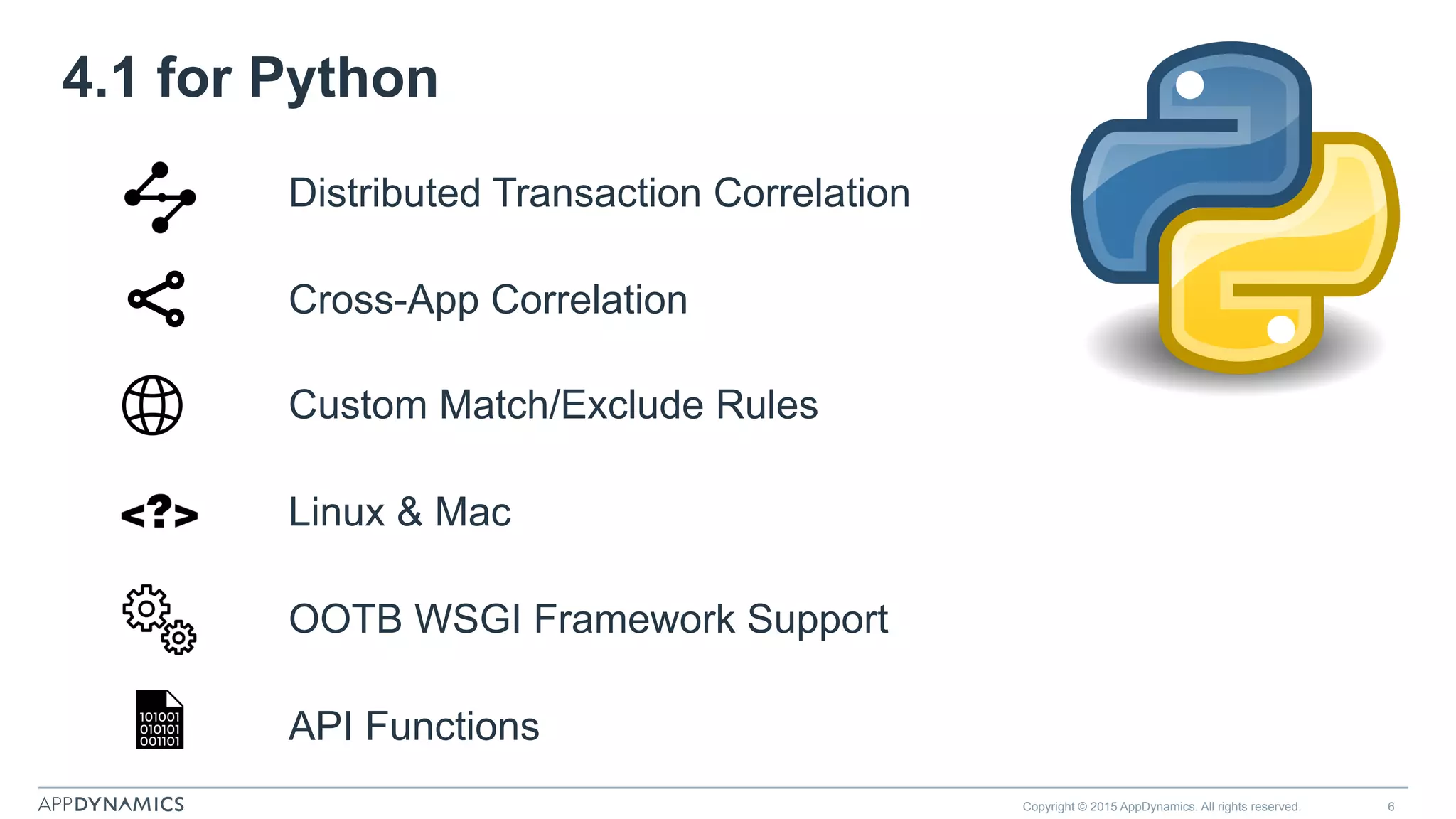 4.1 for Python

Distributed Transaction Correlation

Cross-App Correlation

Custom Match/Exclude Rules

<?> Linux & Mac

OOTB WSGI Framework Support

101001
010101
001101

API Functions

APPDYNAMICS

Copyright © 2015 AppDynamics. All rights reserved.

6